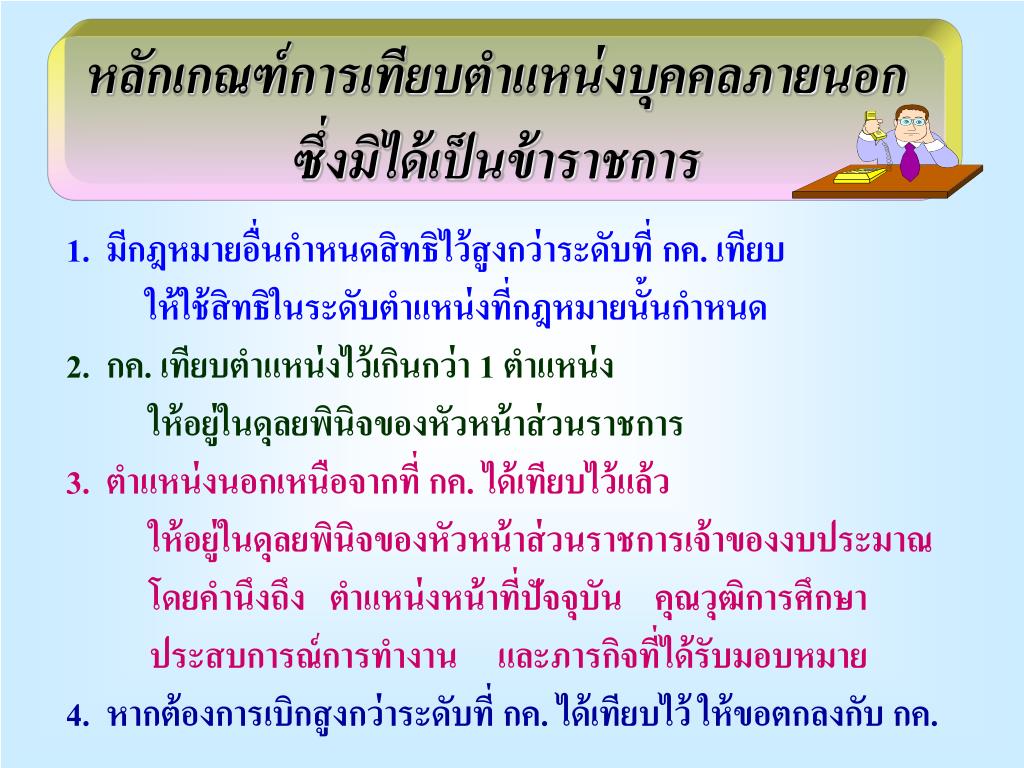 หลักเกณฑ์การเทียบตำแหน่งบุคคลภายนอก ซึ่งมิได้เป็นข้าราชการ

1. มีกฎหมายอื่นกำหนดสิทธิไว้สูงกว่าระดับที่ กค. เทียบ ให้ใช้สิทธิในระดับตำแหน่งที่กฎหมายนั้นกำหนด

2. กค. เทียบตำแหน่งไว้เกินกว่า 1 ตำแหน่ง ให้อยู่ในดุลยพินิจของหัวหน้าส่วนราชการ

3. ตำแหน่งนอกเหนือจากที่ กค. ได้เทียบไว้แล้ว ให้อยู่ในดุลยพินิจของหัวหน้าส่วนราชการเจ้าของงบประมาณ โดยคำนึงถึง ตำแหน่งหน้าที่ปัจจุบัน คุณวุฒิการศึกษา ประสบการณ์การทำงาน และภารกิจที่ได้รับมอบหมาย

4. หากต้องการเบิกสูงกว่าระดับที่ กค. ได้เทียบไว้ ให้ขอตกลงกับ กค.